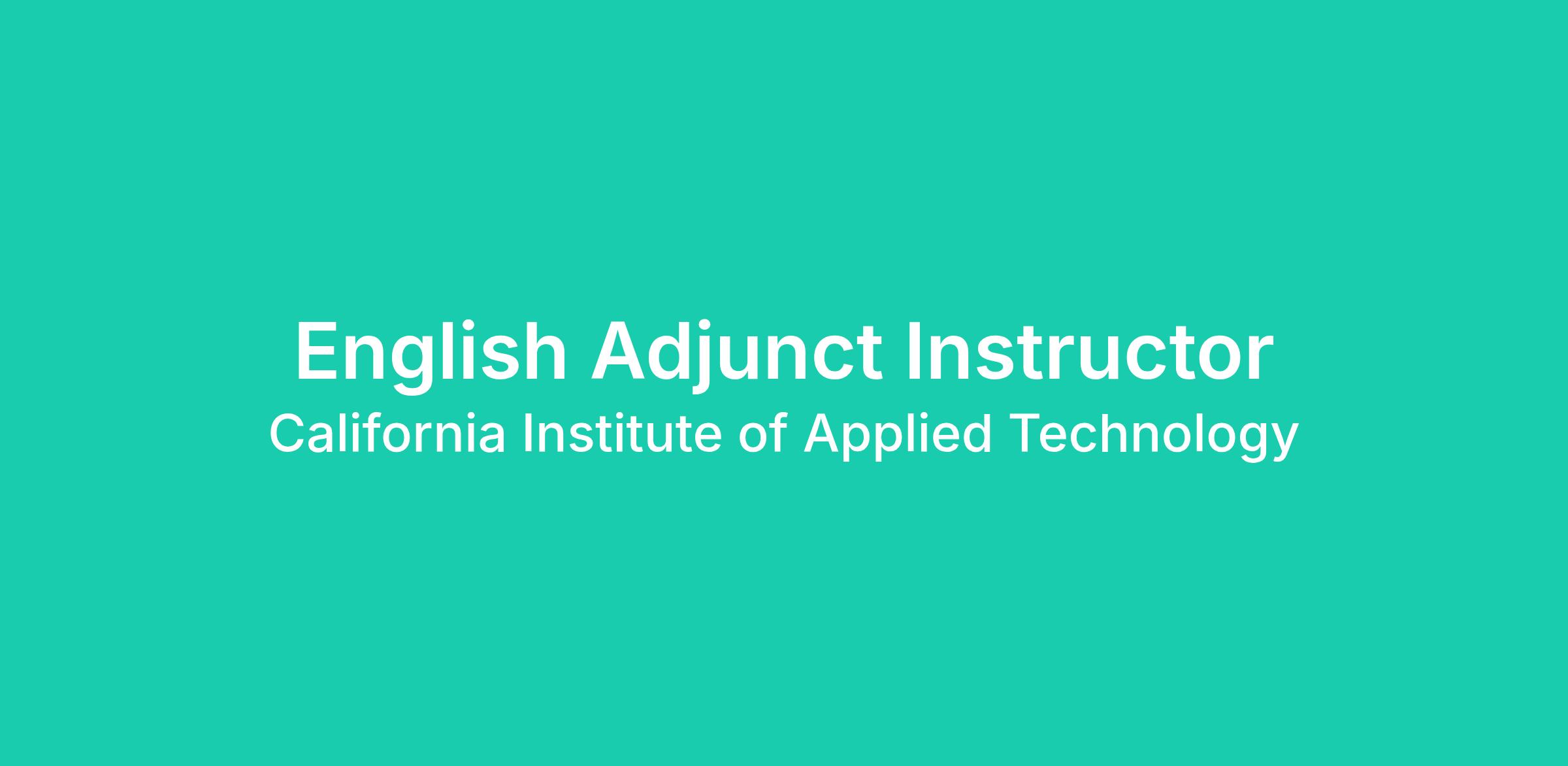 English Adjunct Instructor
California Institute of Applied Technology